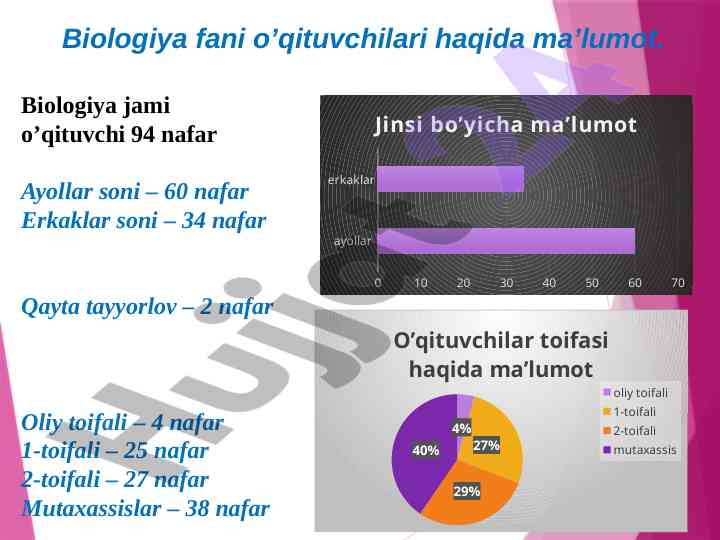 Biologiya fani o’qituvchilari haqida ma’lumot.

Biologiya jami o’qituvchi 94 nafar

Ayollar soni – 60 nafar
Erkaklar soni – 34 nafar

Qayta tayyorlov – 2 nafar

Oliy toifali – 4 nafar
1-toifali – 25 nafar
2-toifali – 27 nafar
Mutaxassislar – 38 nafar

Jinsi bo’yicha ma’lumot

erkaklar
ayollar
0 10 20 30 40 50 60 70

O’qituvchilar toifasi haqida ma’lumot

oliy toifali
1-toifali
2-toifali
mutaxassis

4%
27%
29%
40%

Hujjat